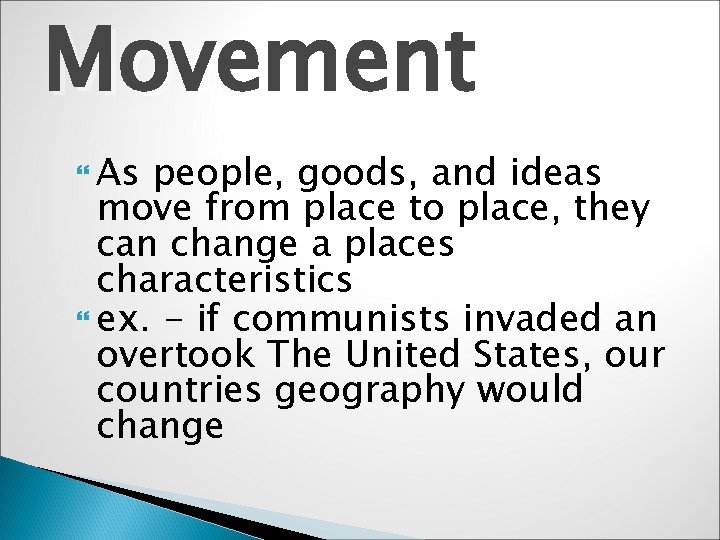 Movement

As people, goods, and ideas move from place to place, they can change a places characteristics

ex. - if communists invaded an overtook The United States, our countries geography would change